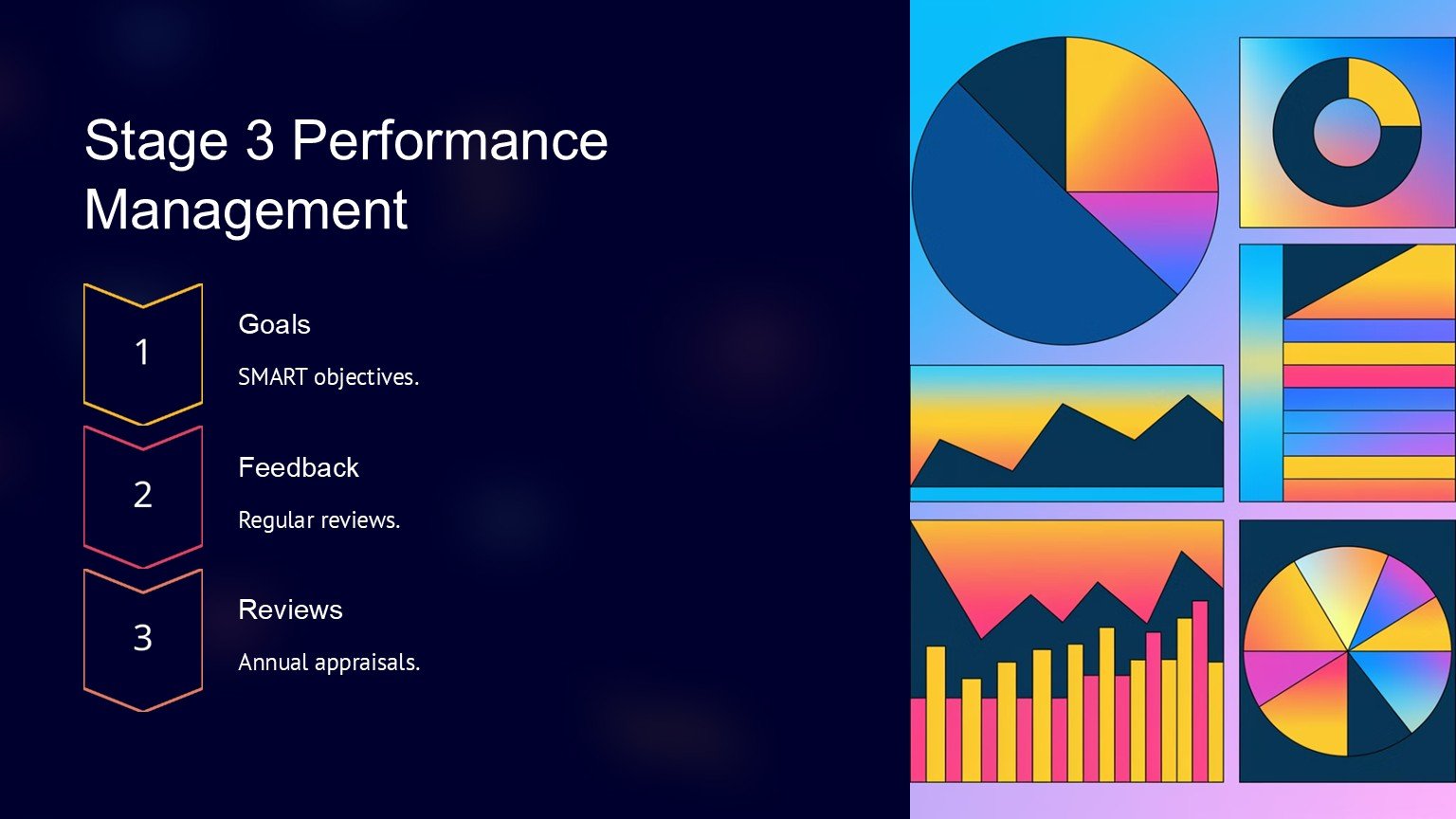 Stage 3 Performance Management

1

Goals

SMART objectives.

2

Feedback

Regular reviews.

3

Reviews

Annual appraisals.